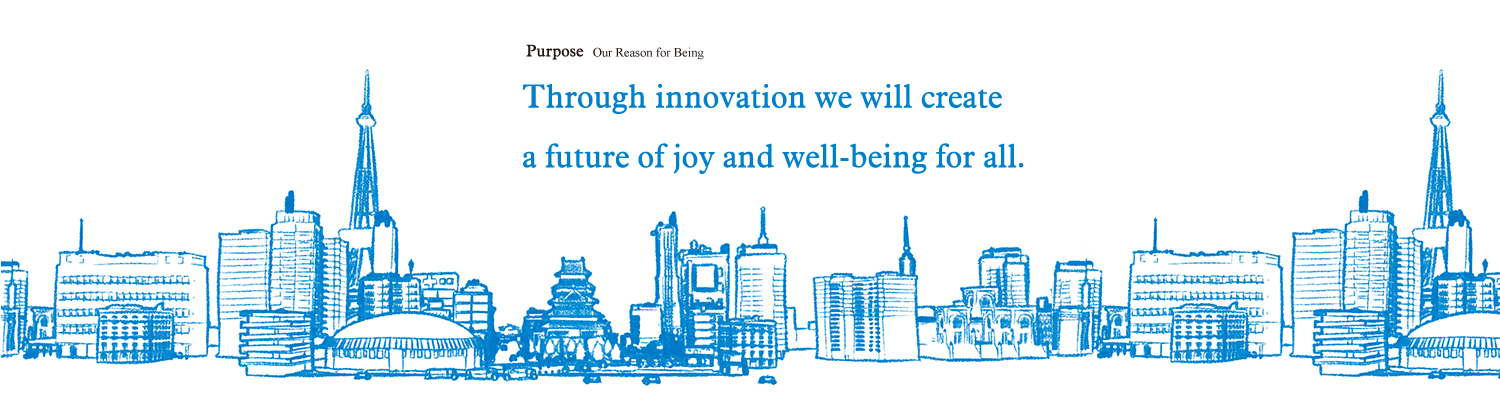 Purpose Our Reason for Being

Through innovation we will create a future of joy and well-being for all.